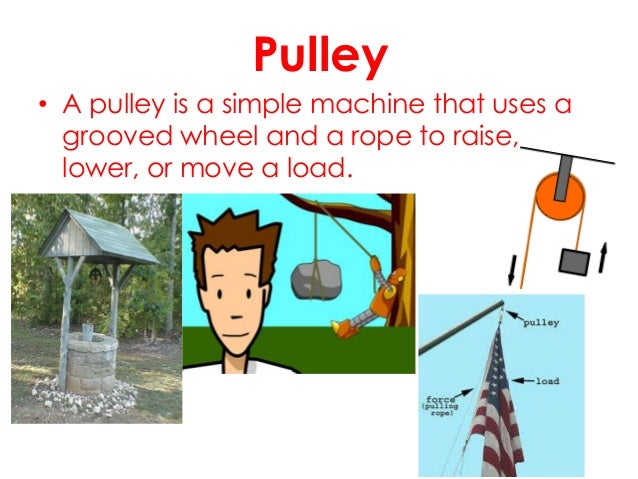 Pulley

• A pulley is a simple machine that uses a grooved wheel and a rope to raise, lower, or move a load.

pulley

load

force (pulling rope)